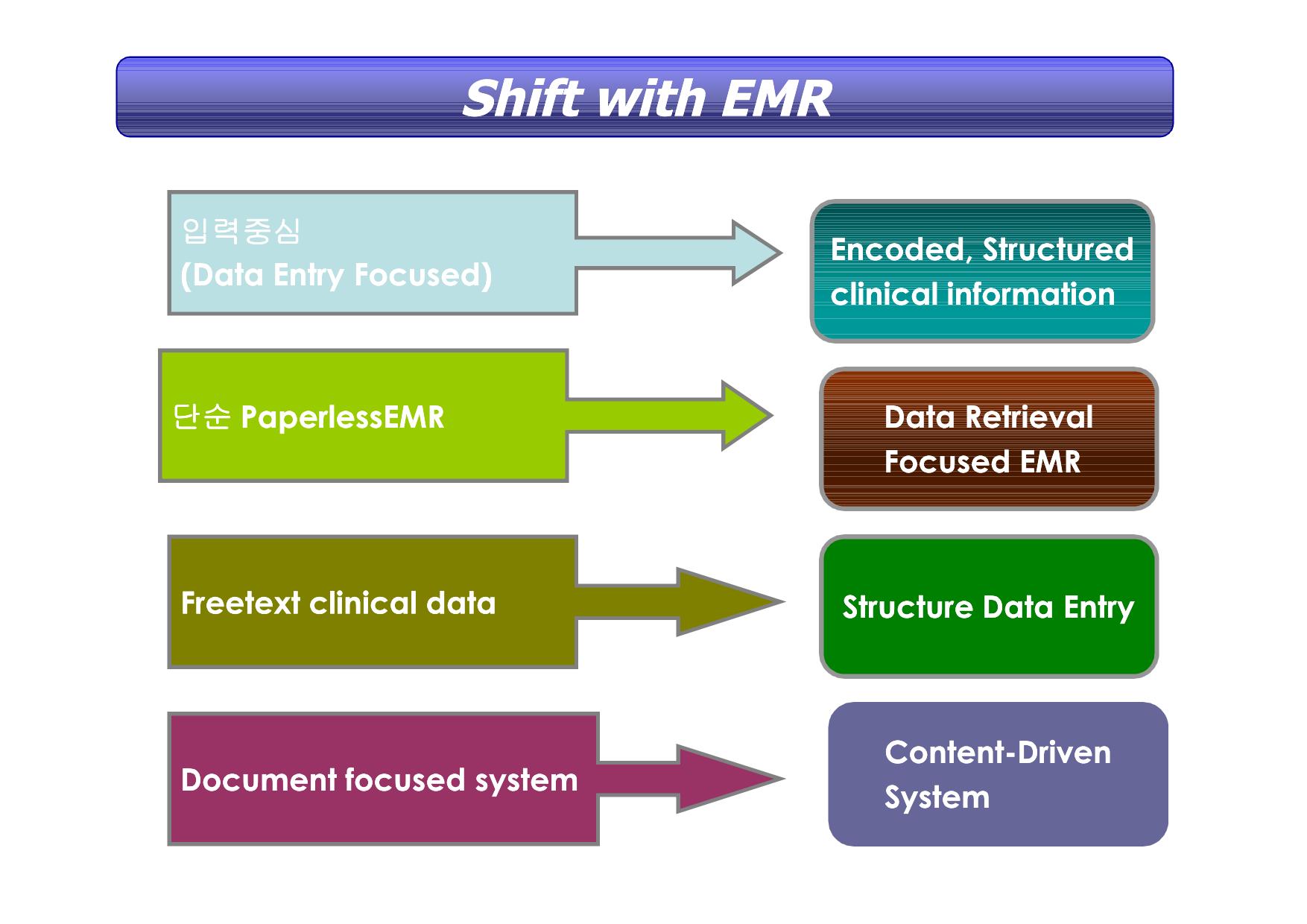 Shift with EMR

입력중심
(Data Entry Focused)

Encoded, Structured clinical information

단순 PaperlessEMR

Data Retrieval Focused EMR

Freetext clinical data

Structure Data Entry

Document focused system

Content-Driven System